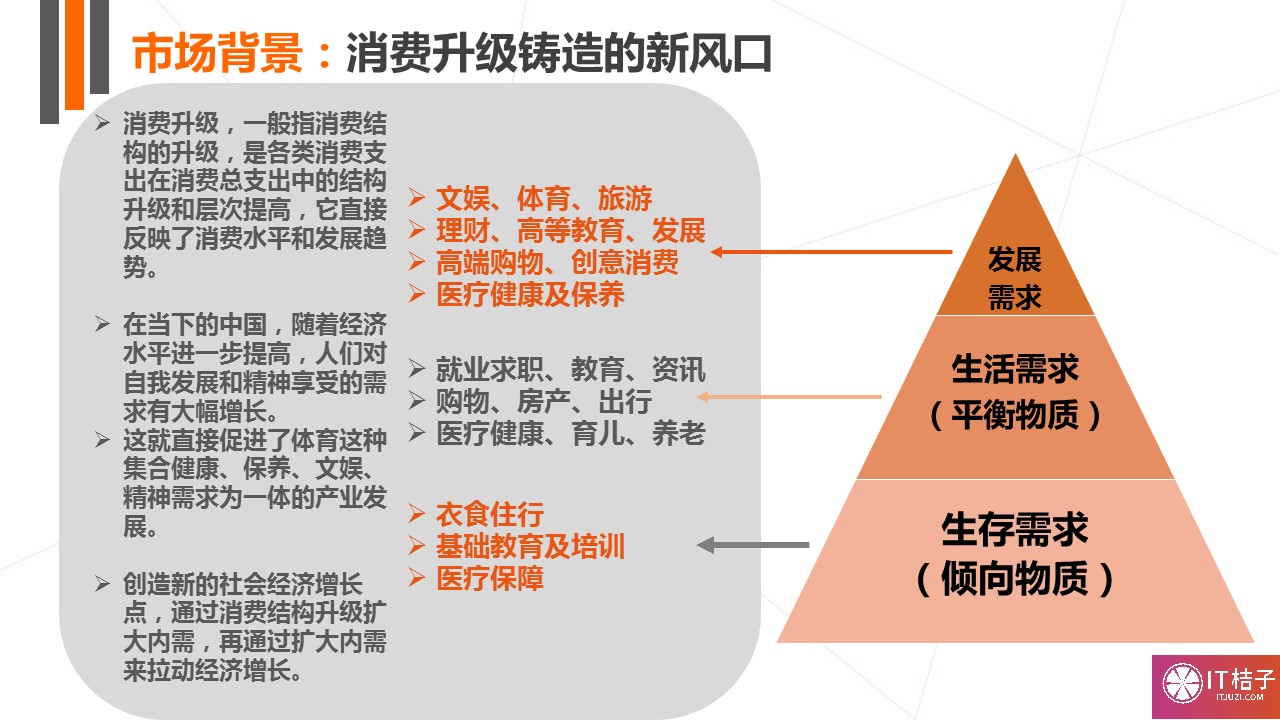 市场背景：消费升级铸造的新风口

➢ 消费升级，一般指消费结构的升级，是各类消费支出在消费总支出中的结构升级和层次提高，它直接反映了消费水平和发展趋势。

➢ 在当下的中国，随着经济水平进一步提高，人们对自我发展和精神享受的需求有大幅增长。
➢ 这就直接促进了体育这种集合健康、保养、文娱、精神需求为一体的产业发展。

➢ 创造新的社会经济增长点，通过消费结构升级扩大内需，再通过扩大内需来拉动经济增长。

➢ 文娱、体育、旅游
➢ 理财、高等教育、发展
➢ 高端购物、创意消费
➢ 医疗健康及保养

➢ 就业求职、教育、资讯
➢ 购物、房产、出行
➢ 医疗健康、育儿、养老

➢ 衣食住行
➢ 基础教育及培训
➢ 医疗保障

发展需求

生活需求
（平衡物质）

生存需求
（倾向物质）

IT桔子
ITJUZI.COM